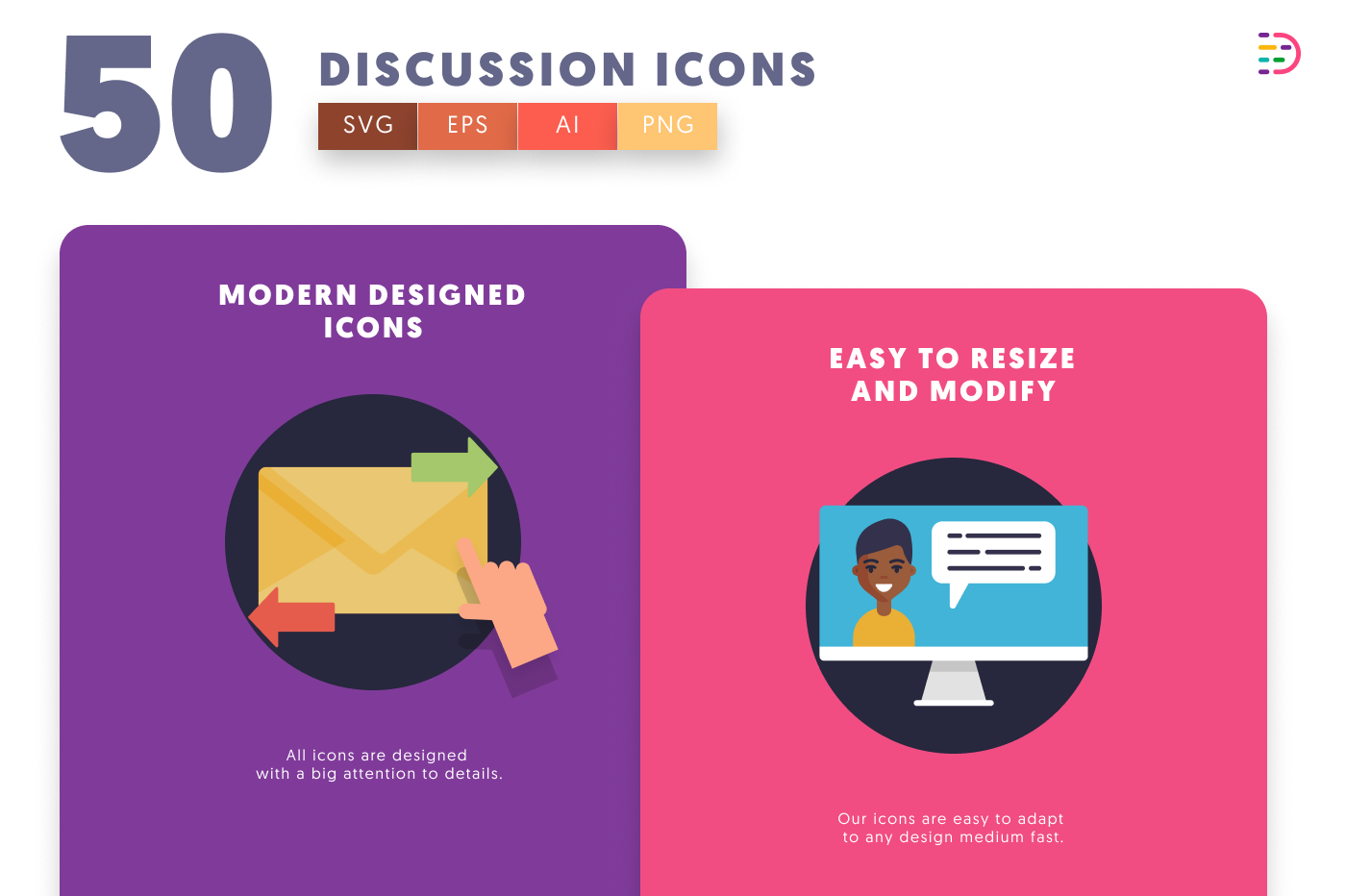 50 DISCUSSION ICONS

SVG EPS AI PNG

MODERN DESIGNED ICONS

All icons are designed with a big attention to details.

EASY TO RESIZE AND MODIFY

Our icons are easy to adapt to any design medium fast.